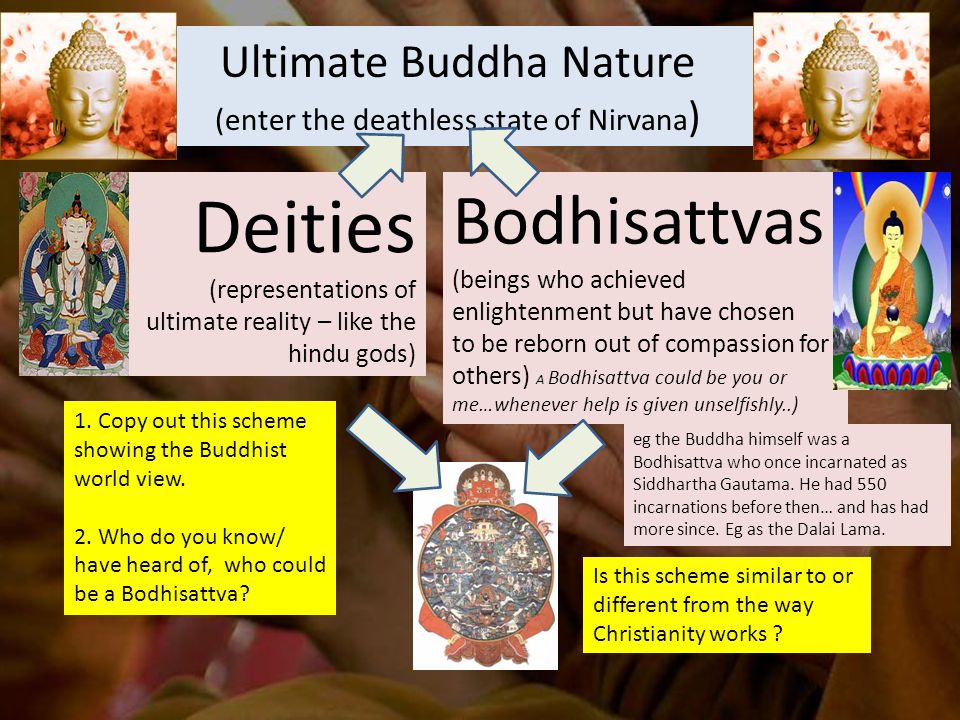 Ultimate Buddha Nature
(enter the deathless state of Nirvana)

Deities
(representations of ultimate reality – like the hindu gods)

Bodhisattvas
(beings who achieved enlightenment but have chosen to be reborn out of compassion for others) A Bodhisattva could be you or me…whenever help is given unselfishly..)

eg the Buddha himself was a Bodhisattva who once incarnated as Siddhartha Gautama. He had 550 incarnations before then… and has had more since. Eg as the Dalai Lama.

1. Copy out this scheme showing the Buddhist world view.

2. Who do you know/ have heard of, who could be a Bodhisattva?

Is this scheme similar to or different from the way Christianity works ?